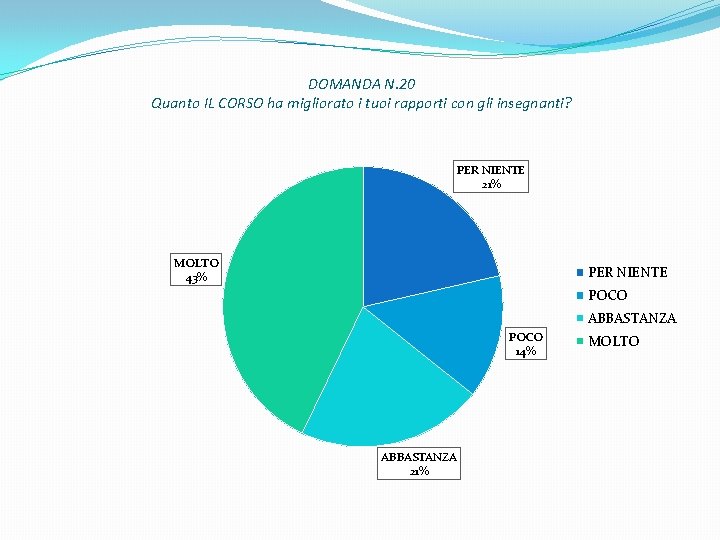 DOMANDA N.20
Quanto IL CORSO ha migliorato i tuoi rapporti con gli insegnanti?

PER NIENTE
21%

POCO
14%

ABBASTANZA
21%

MOLTO
43%

PER NIENTE
POCO
ABBASTANZA
MOLTO